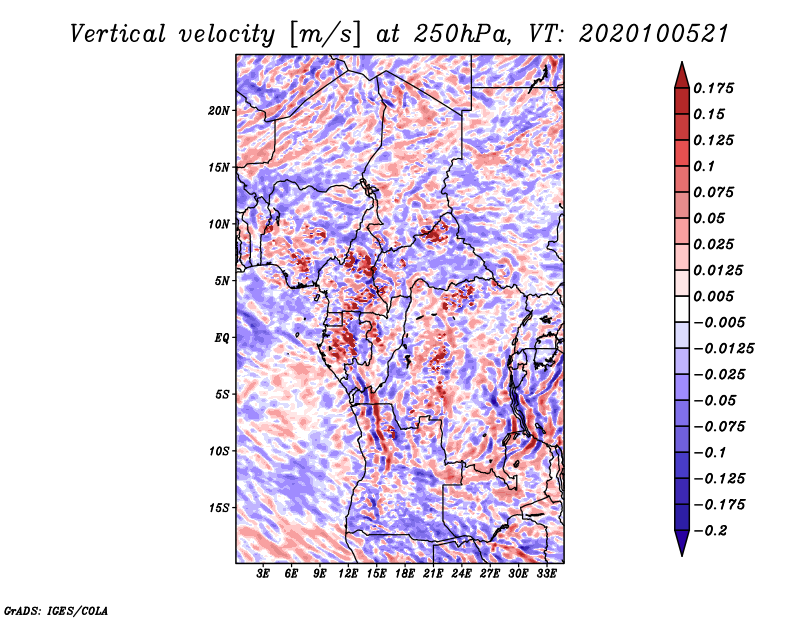 Vertical velocity [m/s] at 250hPa, VT: 2020100521

20N
15N
10N
5N
EQ
5S
10S
15S

3E 6E 9E 12E 15E 18E 21E 24E 27E 30E 33E

0.175
0.15
0.125
0.1
0.075
0.05
0.025
0.0125
0.005
−0.005
−0.0125
−0.025
−0.05
−0.075
−0.1
−0.125
−0.175
−0.2

GrADS: IGES/COLA